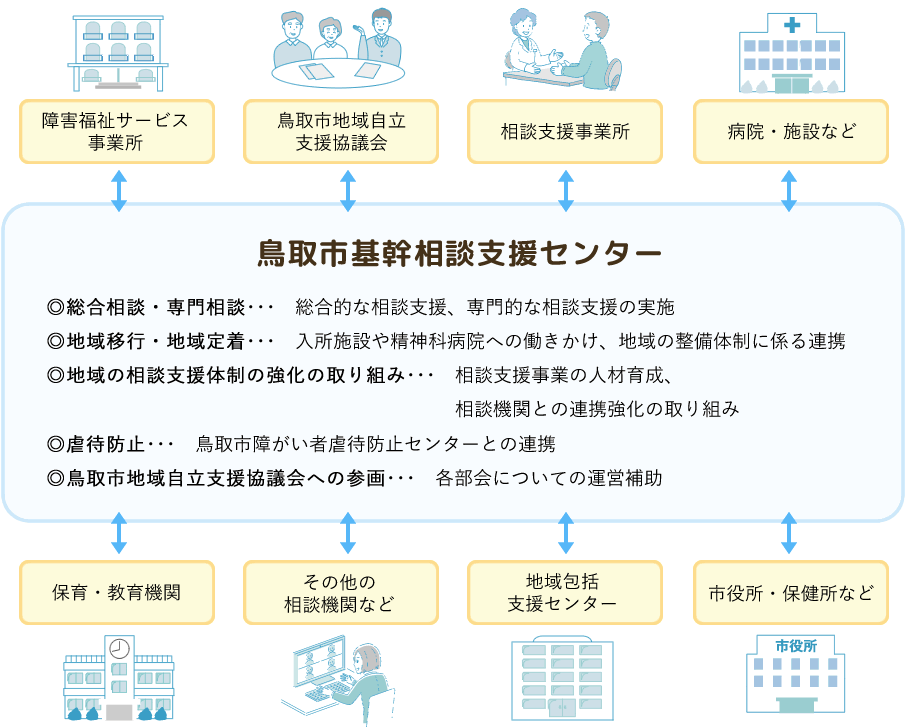 障害福祉サービス事業所

鳥取市地域自立支援協議会

相談支援事業所

病院・施設など

鳥取市基幹相談支援センター

◎総合相談・専門相談・・・　総合的な相談支援、専門的な相談支援の実施

◎地域移行・地域定着・・・　入所施設や精神科病院への働きかけ、地域の整備体制に係る連携

◎地域の相談支援体制の強化の取り組み・・・　相談支援事業の人材育成、相談機関との連携強化の取り組み

◎虐待防止・・・　鳥取市障がい者虐待防止センターとの連携

◎鳥取市地域自立支援協議会への参画・・・　各部会についての運営補助

保育・教育機関

その他の相談機関など

地域包括支援センター

市役所・保健所など

市役所